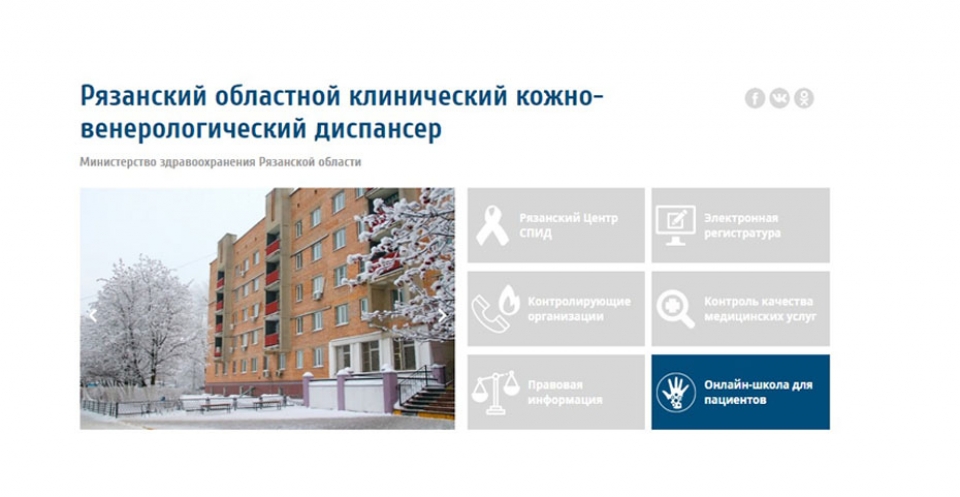 Рязанский областной клинический кожно-венерологический диспансер

Министерство здравоохранения Рязанской области

Рязанский Центр СПИД

Электронная регистратура

Контролирующие организации

Контроль качества медицинских услуг

Правовая информация

Онлайн-школа для пациентов